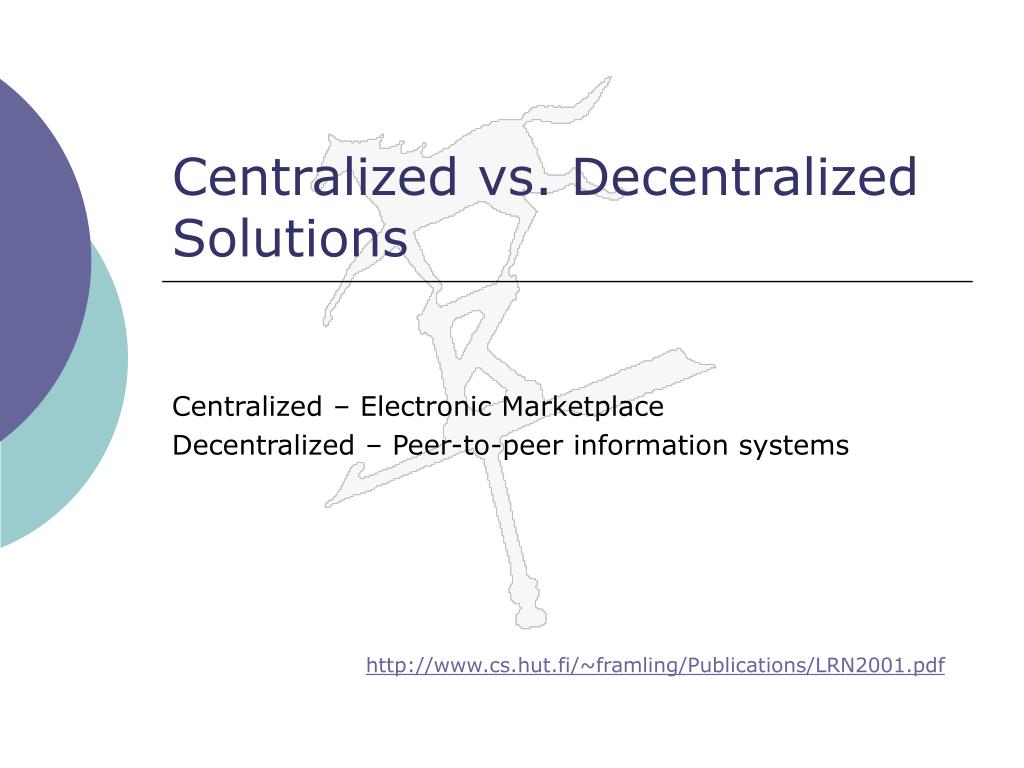 Centralized vs. Decentralized Solutions

Centralized – Electronic Marketplace
Decentralized – Peer-to-peer information systems

http://www.cs.hut.fi/~framling/Publications/LRN2001.pdf